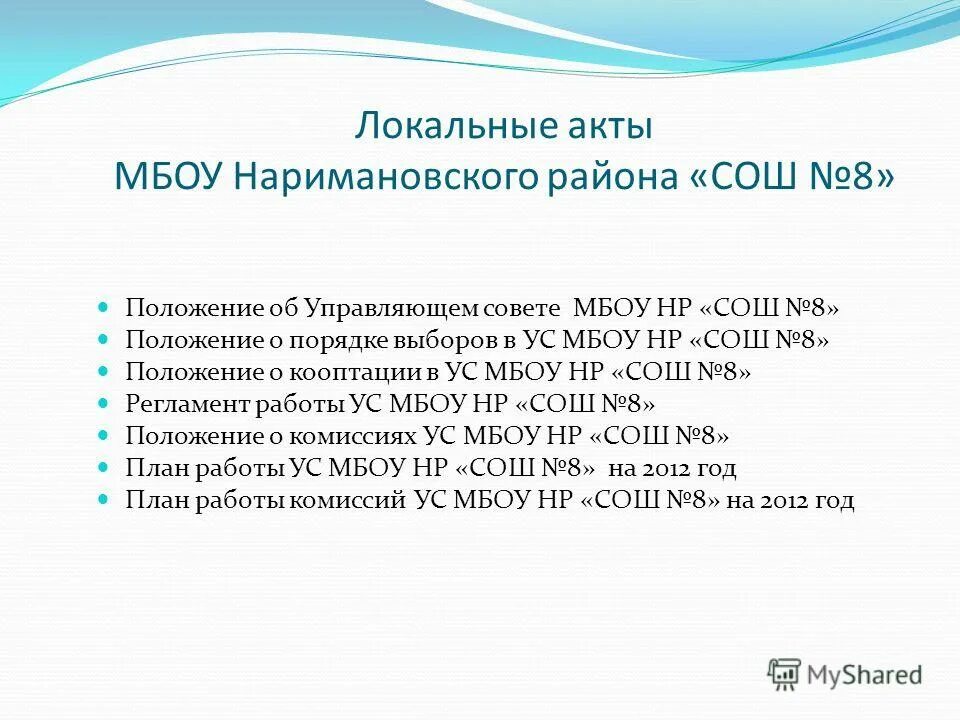 Локальные акты
МБОУ Наримановского района «СОШ №8»

- Положение об Управляющем совете МБОУ НР «СОШ №8»
- Положение о порядке выборов в УС МБОУ НР «СОШ №8»
- Положение о кооптации в УС МБОУ НР «СОШ №8»
- Регламент работы УС МБОУ НР «СОШ №8»
- Положение о комиссиях УС МБОУ НР «СОШ №8»
- План работы УС МБОУ НР «СОШ №8» на 2012 год
- План работы комиссий УС МБОУ НР «СОШ №8» на 2012 год

MyShared